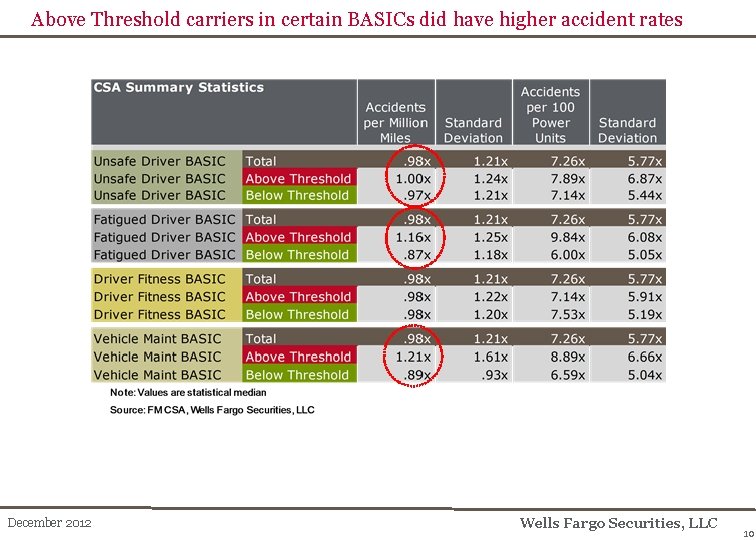 Above Threshold carriers in certain BASICs did have higher accident rates

| CSA Summary Statistics | | Accidents per Million Miles | Standard Deviation | Accidents per 100 Power Units | Standard Deviation |
|---|---|---|---|---|---|
| Unsafe Driver BASIC | Total | .98x | 1.21x | 7.26x | 5.77x |
| Unsafe Driver BASIC | Above Threshold | 1.00x | 1.24x | 7.89x | 6.87x |
| Unsafe Driver BASIC | Below Threshold | .97x | 1.21x | 7.14x | 5.44x |
| Fatigued Driver BASIC | Total | .98x | 1.21x | 7.26x | 5.77x |
| Fatigued Driver BASIC | Above Threshold | 1.16x | 1.25x | 9.84x | 6.08x |
| Fatigued Driver BASIC | Below Threshold | .87x | 1.18x | 6.00x | 5.05x |
| Driver Fitness BASIC | Total | .98x | 1.21x | 7.26x | 5.77x |
| Driver Fitness BASIC | Above Threshold | .98x | 1.22x | 7.14x | 5.91x |
| Driver Fitness BASIC | Below Threshold | .98x | 1.20x | 7.53x | 5.19x |
| Vehicle Maint BASIC | Total | .98x | 1.21x | 7.26x | 5.77x |
| Vehicle Maint BASIC | Above Threshold | 1.21x | 1.61x | 8.89x | 6.66x |
| Vehicle Maint BASIC | Below Threshold | .89x | .93x | 6.59x | 5.04x |

Note: Values are statistical median
Source: FMCSA, Wells Fargo Securities, LLC

December 2012

Wells Fargo Securities, LLC

10